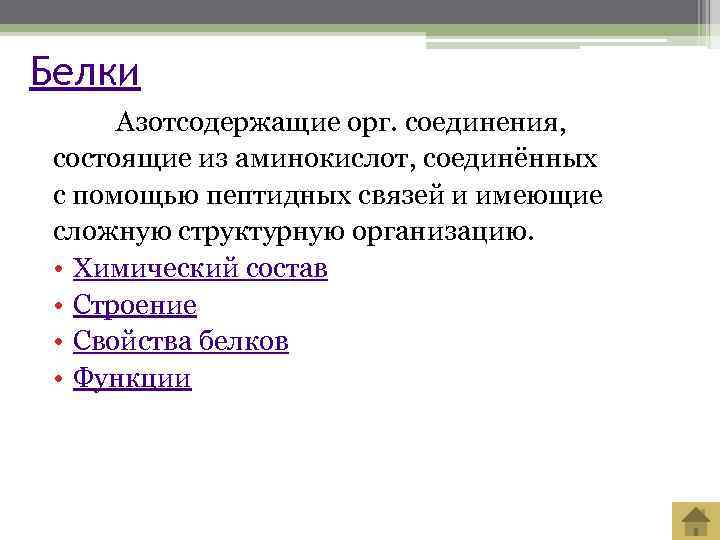 Белки

Азотсодержащие орг. соединения, состоящие из аминокислот, соединённых с помощью пептидных связей и имеющие сложную структурную организацию.

• Химический состав
• Строение
• Свойства белков
• Функции